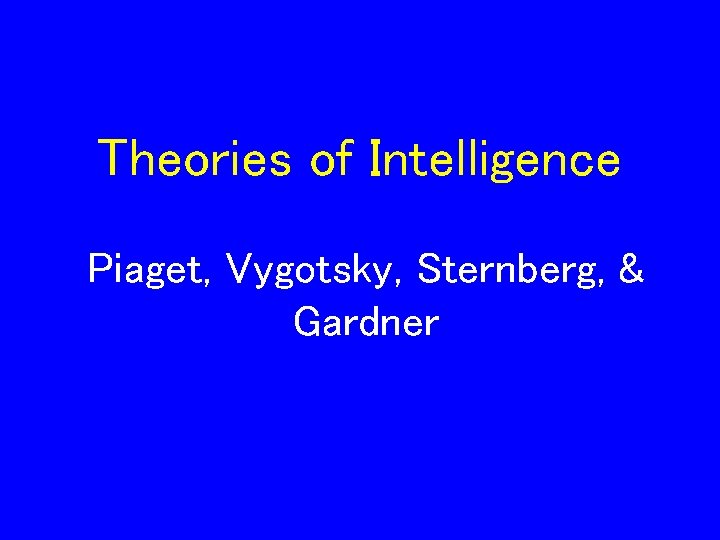 Theories of Intelligence

Piaget, Vygotsky, Sternberg, & Gardner